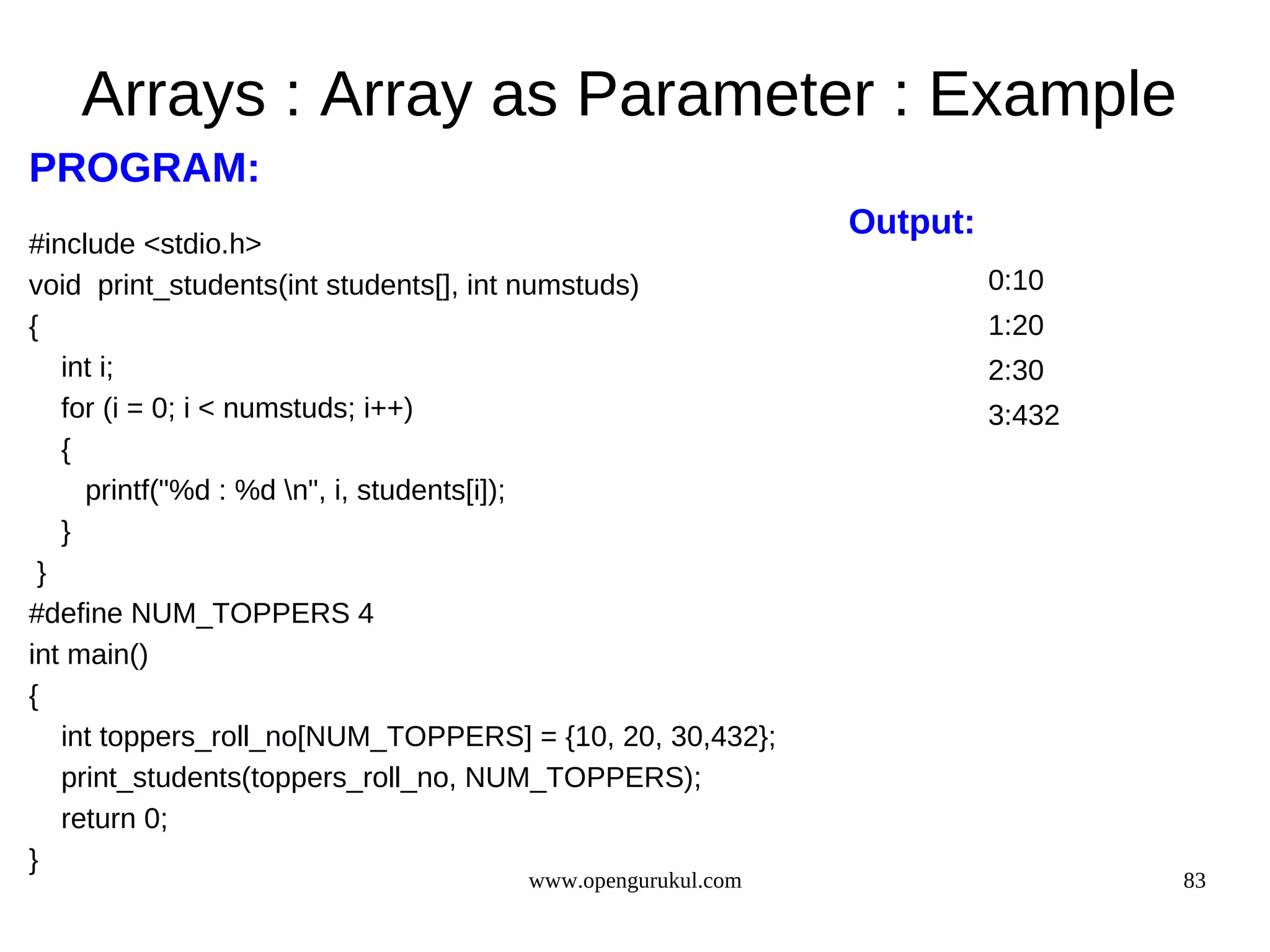 Arrays : Array as Parameter : Example

PROGRAM:

#include <stdio.h>
void print_students(int students[], int numstuds)
{
int i;
for (i = 0; i < numstuds; i++)
{
printf("%d : %d \n", i, students[i]);
}
}
#define NUM_TOPPERS 4
int main()
{
int toppers_roll_no[NUM_TOPPERS] = {10, 20, 30,432};
print_students(toppers_roll_no, NUM_TOPPERS);
return 0;
}

Output:

0:10
1:20
2:30
3:432

www.opengurukul.com

83